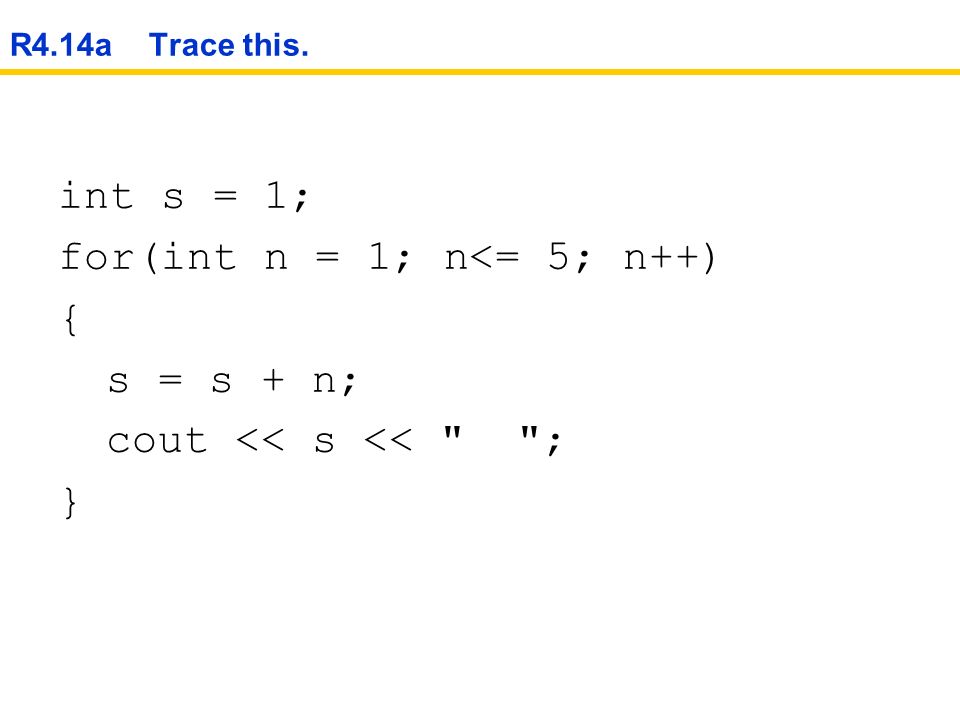 R4.14a Trace this.

int s = 1;
for(int n = 1; n<= 5; n++)
{
  s = s + n;
  cout << s << "  ";
}